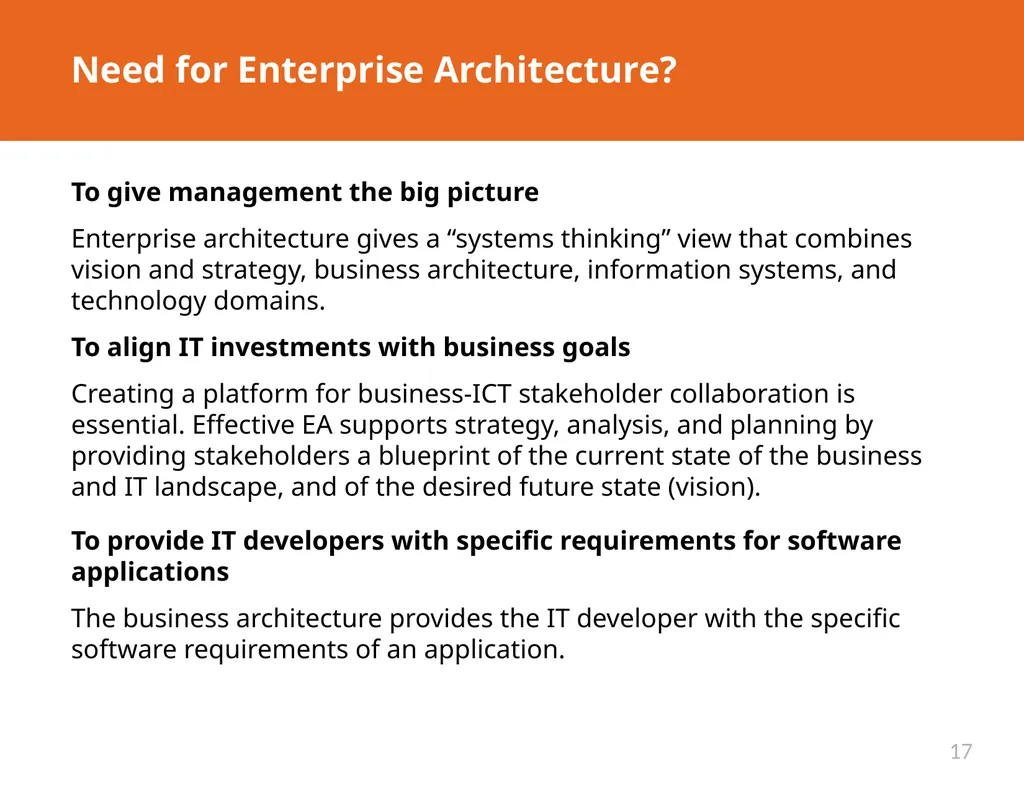 Need for Enterprise Architecture?

To give management the big picture

Enterprise architecture gives a “systems thinking” view that combines vision and strategy, business architecture, information systems, and technology domains.

To align IT investments with business goals

Creating a platform for business-ICT stakeholder collaboration is essential. Effective EA supports strategy, analysis, and planning by providing stakeholders a blueprint of the current state of the business and IT landscape, and of the desired future state (vision).

To provide IT developers with specific requirements for software applications

The business architecture provides the IT developer with the specific software requirements of an application.

17